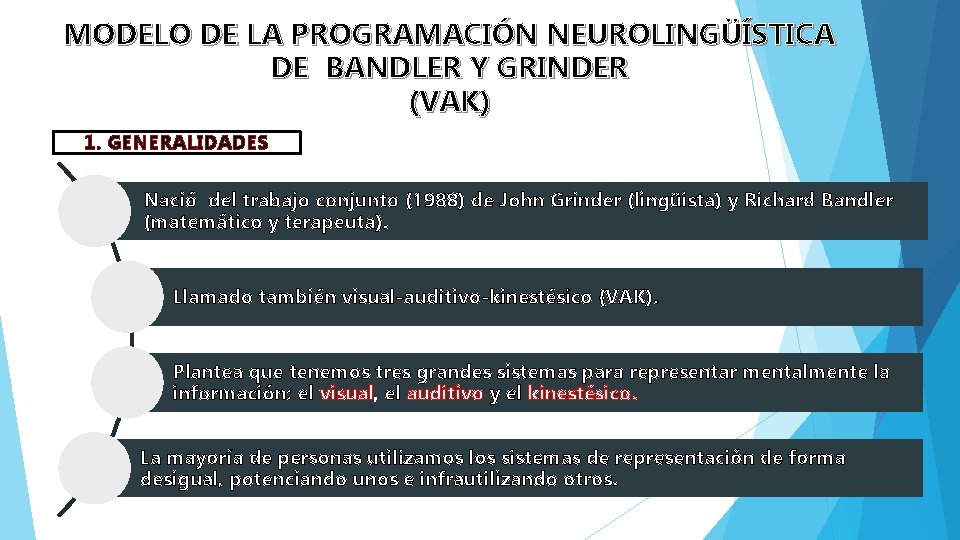 MODELO DE LA PROGRAMACIÓN NEUROLINGÜÍSTICA DE BANDLER Y GRINDER (VAK)

1. GENERALIDADES

Nació del trabajo conjunto (1988) de John Grinder (lingüista) y Richard Bandler (matemático y terapeuta).

Llamado también visual-auditivo-kinestésico (VAK).

Plantea que tenemos tres grandes sistemas para representar mentalmente la información: el visual, el auditivo y el kinestésico.

La mayoría de personas utilizamos los sistemas de representación de forma desigual, potenciando unos e infrautilizando otros.